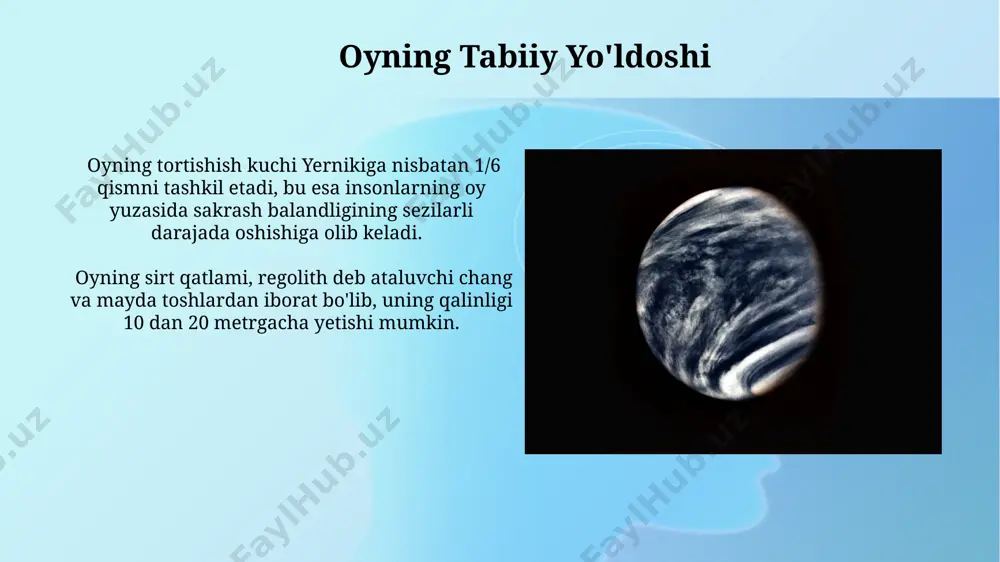 Oyning Tabiiy Yo'ldoshi

Oyning tortishish kuchi Yernikiga nisbatan 1/6 qismni tashkil etadi, bu esa insonlarning oy yuzasida sakrash balandligining sezilarli darajada oshishiga olib keladi.

Oyning sirt qatlami, regolith deb ataluvchi chang va mayda toshlardan iborat bo'lib, uning qalinligi 10 dan 20 metrgacha yetishi mumkin.

FaylHub.uz
FaylHub.uz
FaylHub.uz
FaylHub.uz
FaylHub.uz
FaylHub.uz